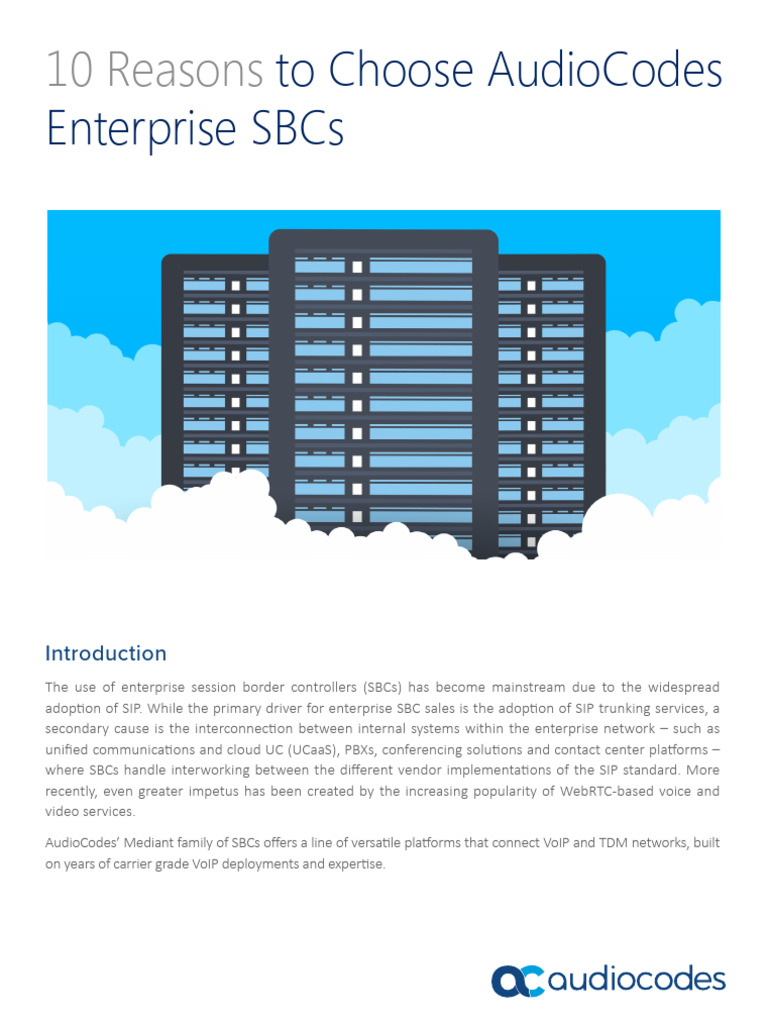 10 Reasons to Choose AudioCodes Enterprise SBCs

Introduction

The use of enterprise session border controllers (SBCs) has become mainstream due to the widespread adoption of SIP. While the primary driver for enterprise SBC sales is the adoption of SIP trunking services, a secondary cause is the interconnection between internal systems within the enterprise network – such as unified communications and cloud UC (UCaaS), PBXs, conferencing solutions and contact center platforms – where SBCs handle interworking between the different vendor implementations of the SIP standard. More recently, even greater impetus has been created by the increasing popularity of WebRTC-based voice and video services.

AudioCodes' Mediant family of SBCs offers a line of versatile platforms that connect VoIP and TDM networks, built on years of carrier grade VoIP deployments and expertise.

audiocodes